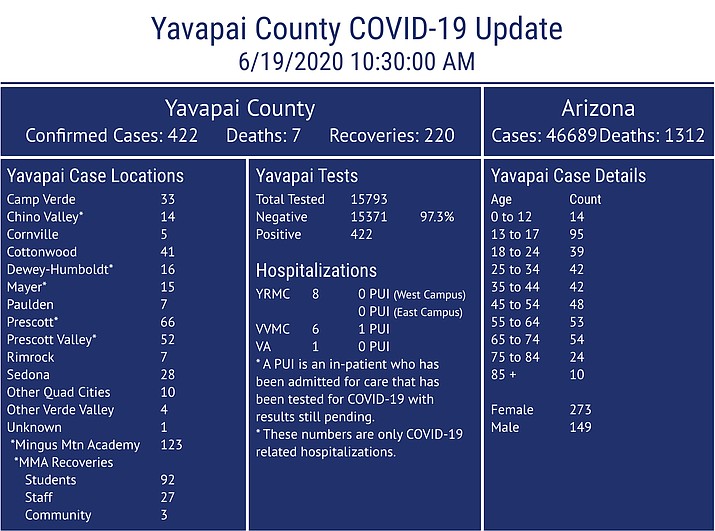 Yavapai County COVID-19 Update
6/19/2020 10:30:00 AM

Yavapai County
Confirmed Cases: 422 Deaths: 7 Recoveries: 220

Arizona
Cases: 46689 Deaths: 1312

Yavapai Case Locations

| | |
|---|---|
| Camp Verde | 33 |
| Chino Valley* | 14 |
| Cornville | 5 |
| Cottonwood | 41 |
| Dewey-Humboldt* | 16 |
| Mayer* | 15 |
| Paulden | 7 |
| Prescott* | 66 |
| Prescott Valley* | 52 |
| Rimrock | 7 |
| Sedona | 28 |
| Other Quad Cities | 10 |
| Other Verde Valley | 4 |
| Unknown | 1 |
| *Mingus Mtn Academy | 123 |
| *MMA Recoveries | |
| Students | 92 |
| Staff | 27 |
| Community | 3 |

Yavapai Tests

| | | |
|---|---|---|
| Total Tested | 15793 | |
| Negative | 15371 | 97.3% |
| Positive | 422 | |

Hospitalizations

| | | |
|---|---|---|
| YRMC | 8 | 0 PUI (West Campus) |
| | | 0 PUI (East Campus) |
| VVMC | 6 | 1 PUI |
| VA | 1 | 0 PUI |

* A PUI is an in-patient who has been admitted for care that has been tested for COVID-19 with results still pending.
* These numbers are only COVID-19 related hospitalizations.

Yavapai Case Details

| Age | Count |
|---|---|
| 0 to 12 | 14 |
| 13 to 17 | 95 |
| 18 to 24 | 39 |
| 25 to 34 | 42 |
| 35 to 44 | 42 |
| 45 to 54 | 48 |
| 55 to 64 | 53 |
| 65 to 74 | 54 |
| 75 to 84 | 24 |
| 85 + | 10 |
| Female | 273 |
| Male | 149 |